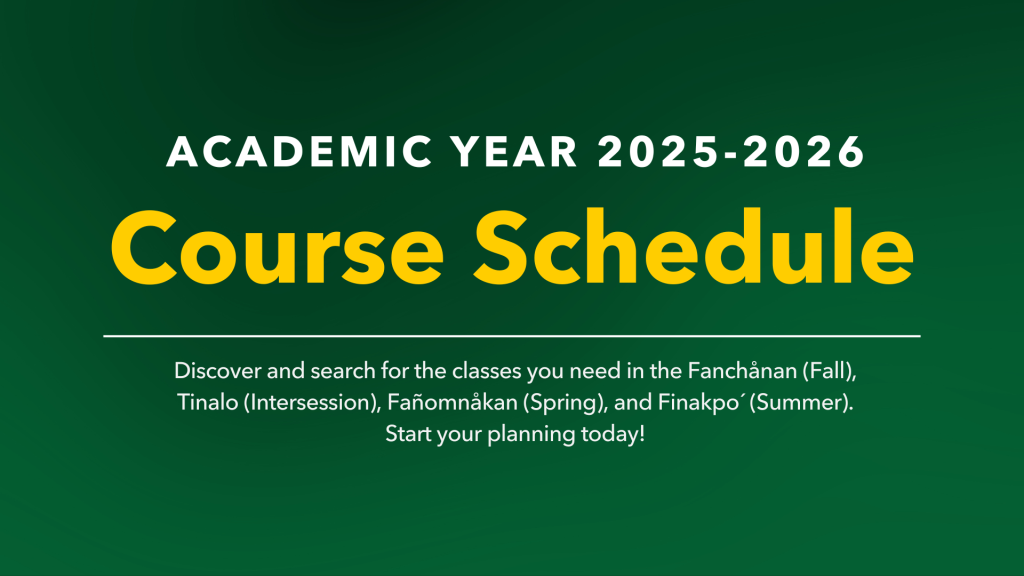 ACADEMIC YEAR 2025-2026

Course Schedule

Discover and search for the classes you need in the Fanchånan (Fall), Tinalo (Intersession), Fañomnåkan (Spring), and Finakpo´ (Summer). Start your planning today!